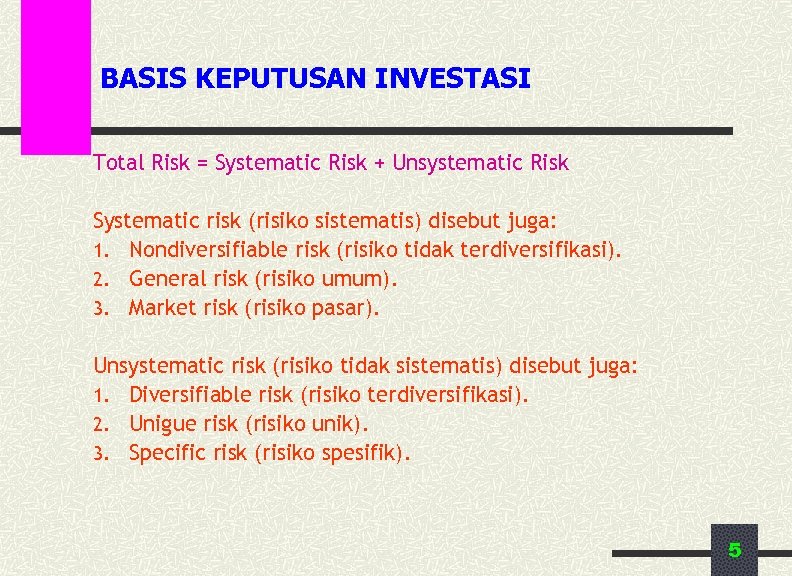 BASIS KEPUTUSAN INVESTASI

Total Risk = Systematic Risk + Unsystematic Risk

Systematic risk (risiko sistematis) disebut juga:
1. Nondiversifiable risk (risiko tidak terdiversifikasi).
2. General risk (risiko umum).
3. Market risk (risiko pasar).

Unsystematic risk (risiko tidak sistematis) disebut juga:
1. Diversifiable risk (risiko terdiversifikasi).
2. Unigue risk (risiko unik).
3. Specific risk (risiko spesifik).

5